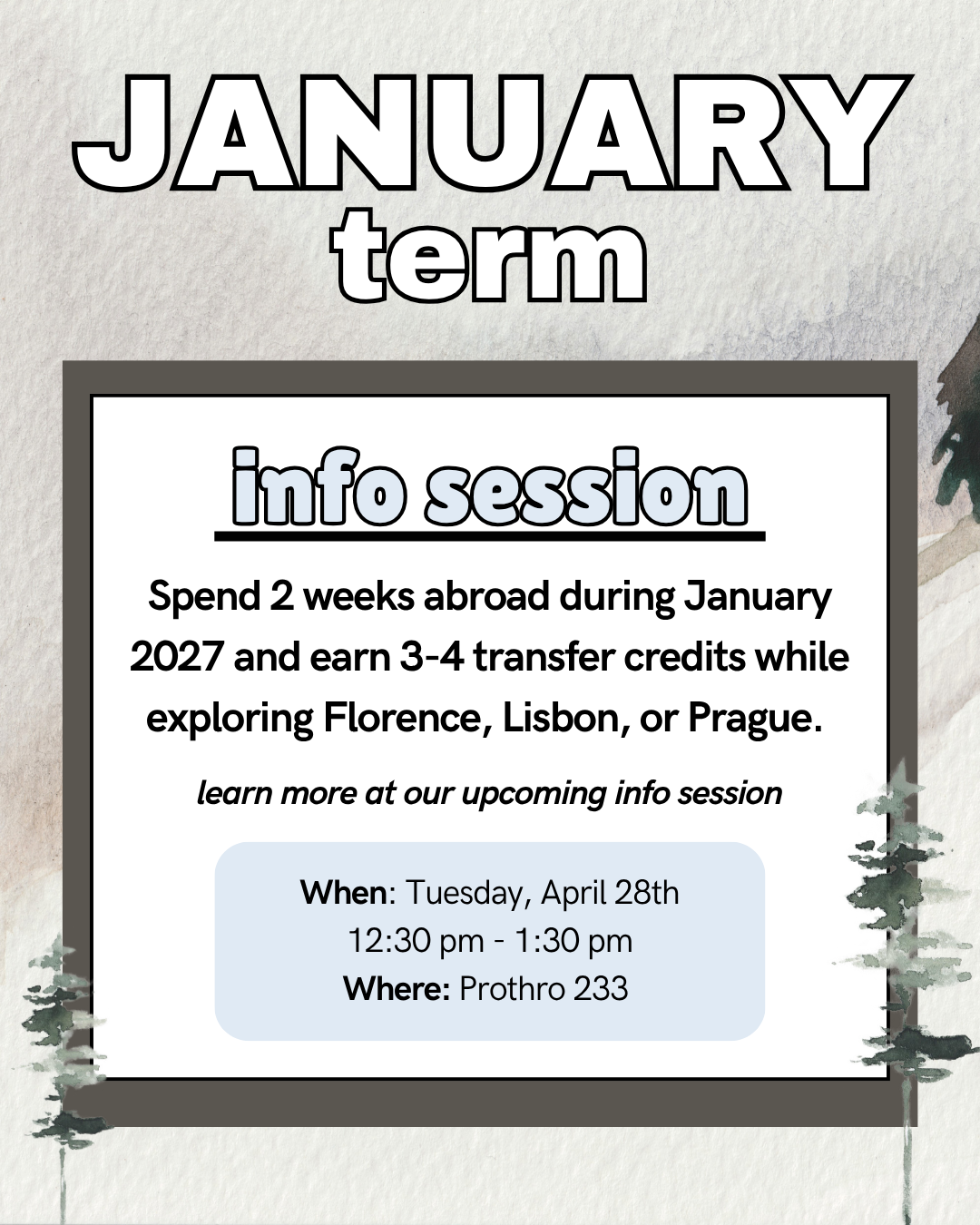 JANUARY term

info session

Spend 2 weeks abroad during January 2027 and earn 3-4 transfer credits while exploring Florence, Lisbon, or Prague.

learn more at our upcoming info session

When: Tuesday, April 28th
12:30 pm - 1:30 pm
Where: Prothro 233